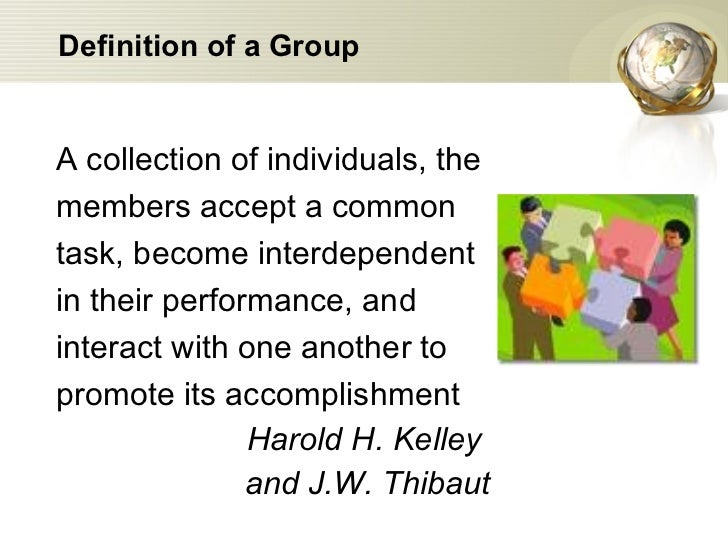 Definition of a Group

A collection of individuals, the members accept a common task, become interdependent in their performance, and interact with one another to promote its accomplishment

Harold H. Kelley
and J.W. Thibaut